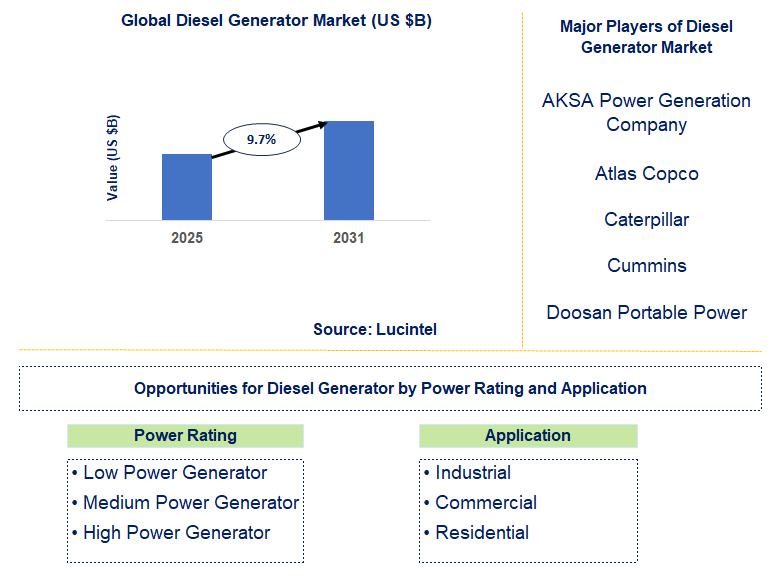 Global Diesel Generator Market (US $B)

Value (US $B)

9.7%

2025

2031

Source: Lucintel

Major Players of Diesel Generator Market

AKSA Power Generation Company

Atlas Copco

Caterpillar

Cummins

Doosan Portable Power

Opportunities for Diesel Generator by Power Rating and Application

Power Rating

• Low Power Generator
• Medium Power Generator
• High Power Generator

Application

• Industrial
• Commercial
• Residential